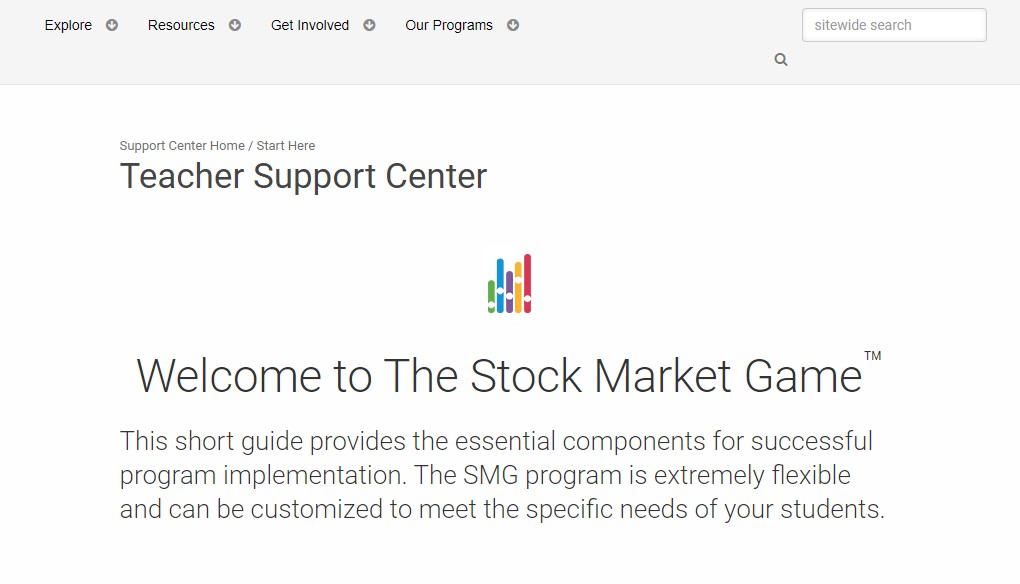 Explore Resources Get Involved Our Programs

sitewide search

Support Center Home / Start Here

Teacher Support Center

Welcome to The Stock Market Game™

This short guide provides the essential components for successful program implementation. The SMG program is extremely flexible and can be customized to meet the specific needs of your students.